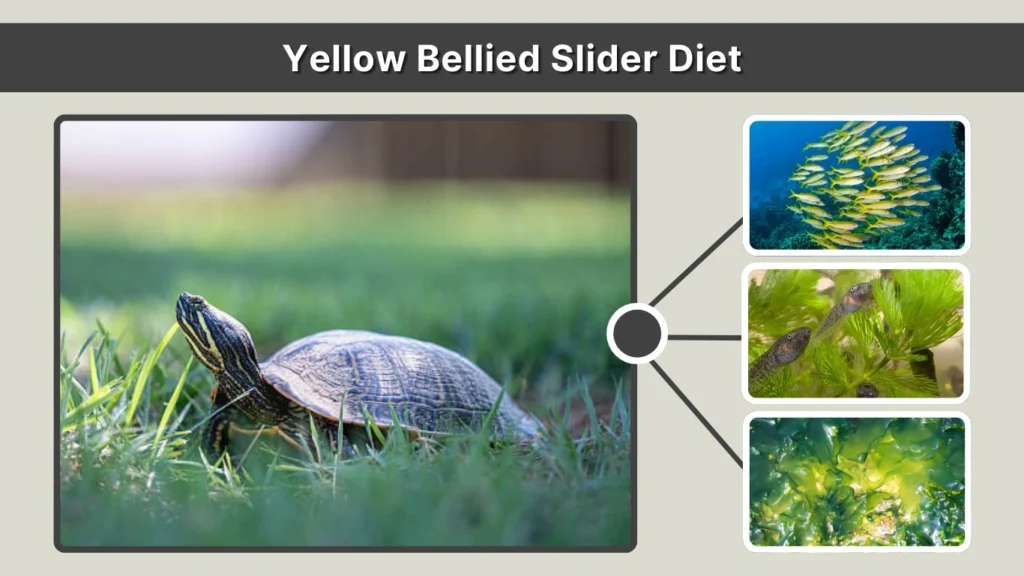 Yellow Bellied Slider Diet